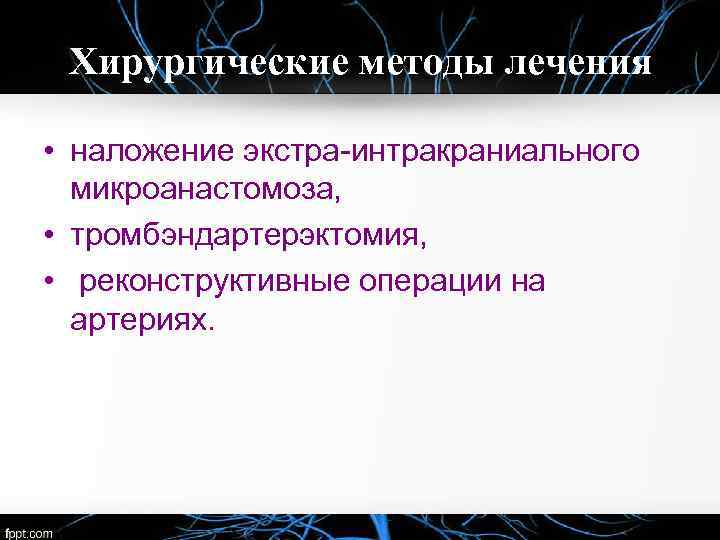 Хирургические методы лечения

• наложение экстра-интракраниального микроанастомоза,
• тромбэндартерэктомия,
• реконструктивные операции на артериях.

fppt.com